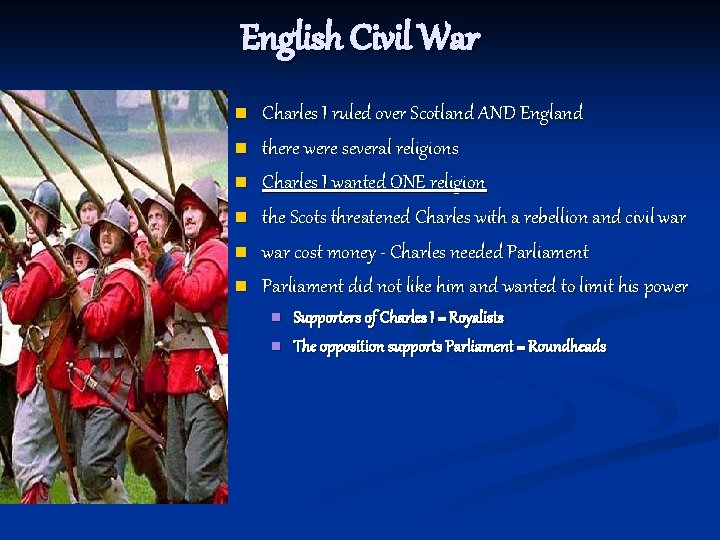 English Civil War

- Charles I ruled over Scotland AND England
- there were several religions
- Charles I wanted ONE religion
- the Scots threatened Charles with a rebellion and civil war
- war cost money - Charles needed Parliament
- Parliament did not like him and wanted to limit his power
  - Supporters of Charles I = Royalists
  - The opposition supports Parliament = Roundheads